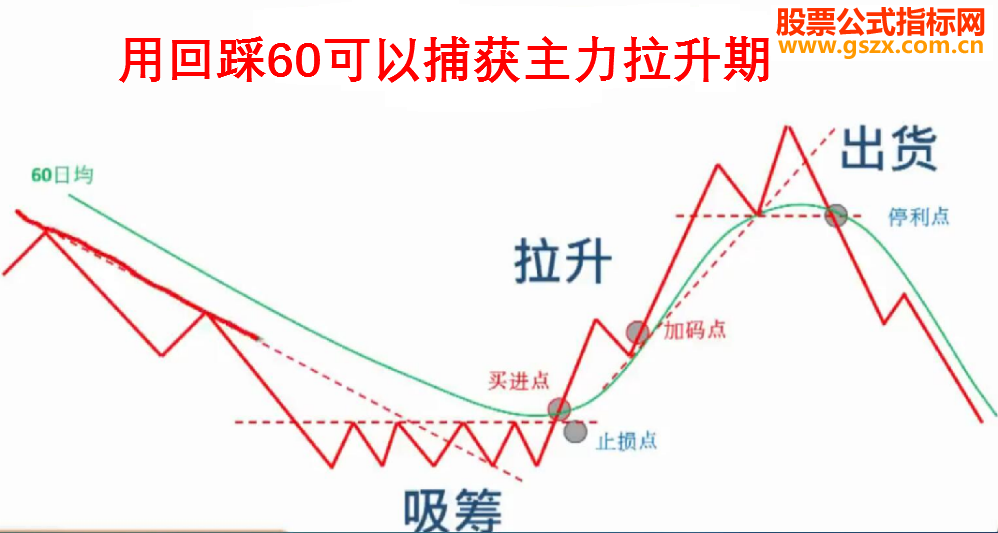 用回踩60可以捕获主力拉升期

股票公式指标网
www.gszx.com.cn

60日均

出货

停利点

拉升

加码点

买进点

止损点

吸筹